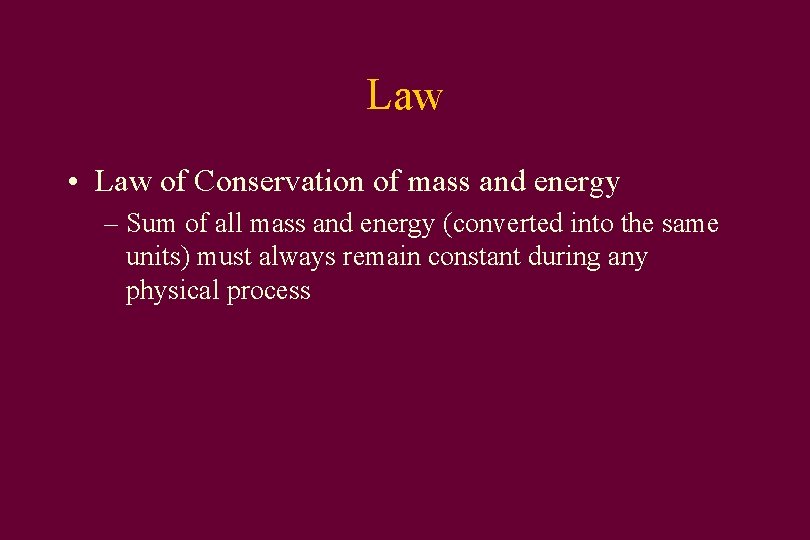 Law

• Law of Conservation of mass and energy

– Sum of all mass and energy (converted into the same units) must always remain constant during any physical process